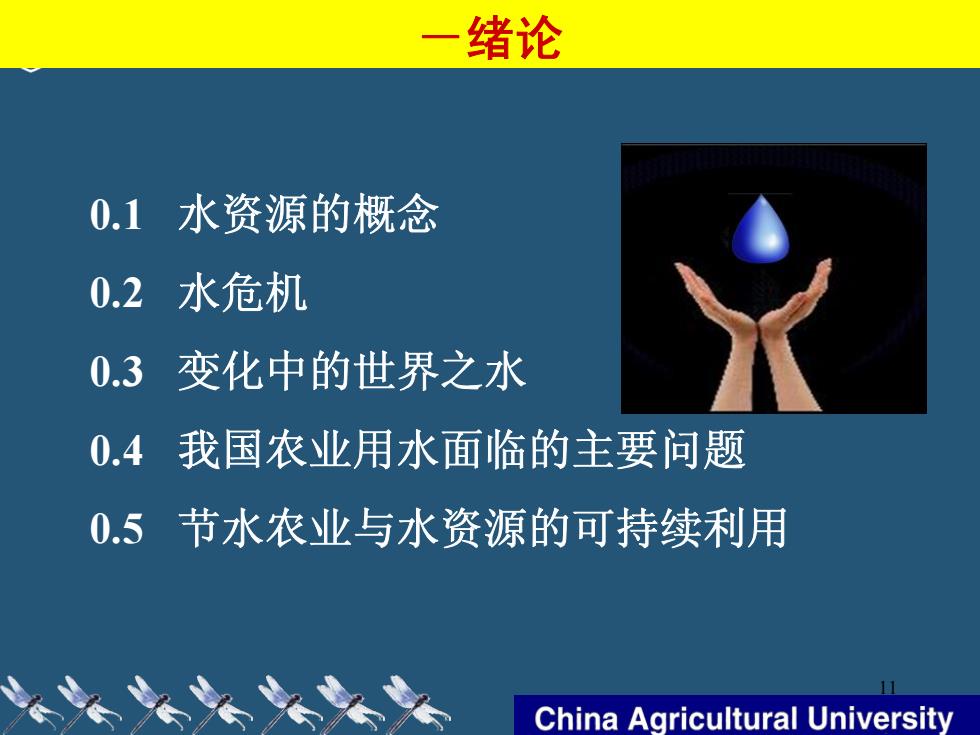 一绪论

0.1 水资源的概念

0.2 水危机

0.3 变化中的世界之水

0.4 我国农业用水面临的主要问题

0.5 节水农业与水资源的可持续利用

11

China Agricultural University